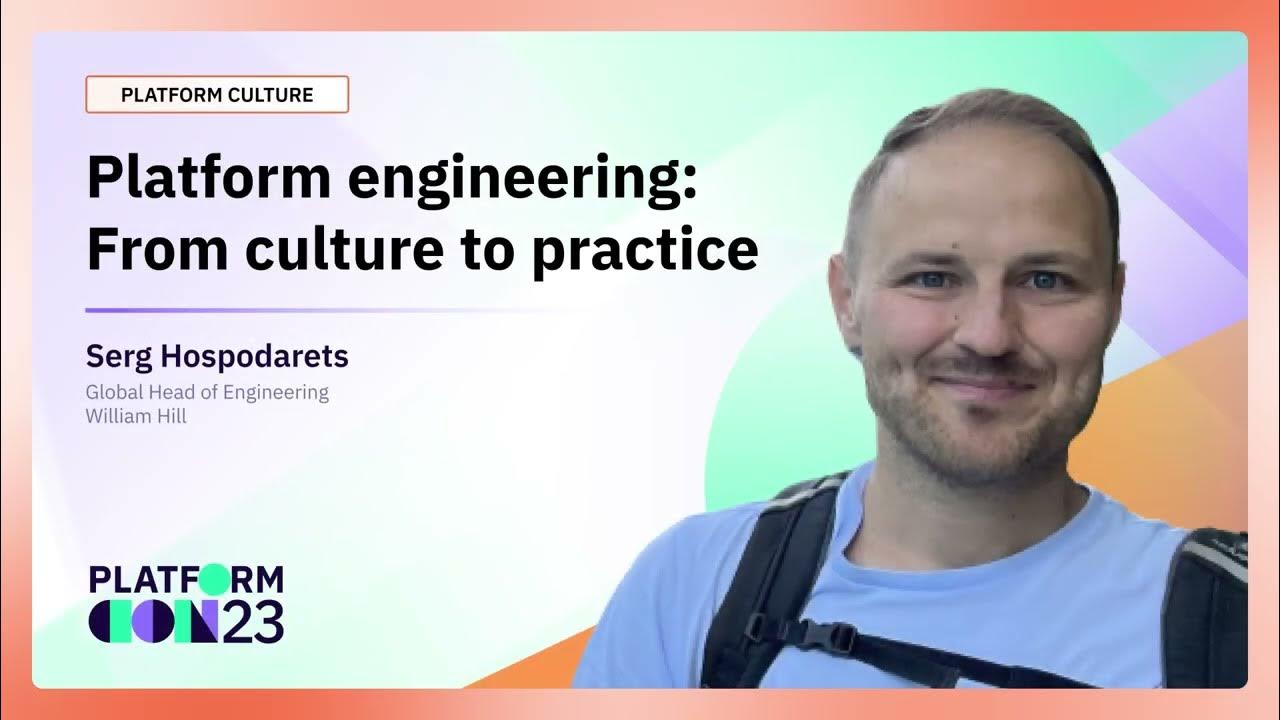 PLATFORM CULTURE

Platform engineering: From culture to practice

Serg Hospodarets

Global Head of Engineering
William Hill

PLATFORM
CON 23